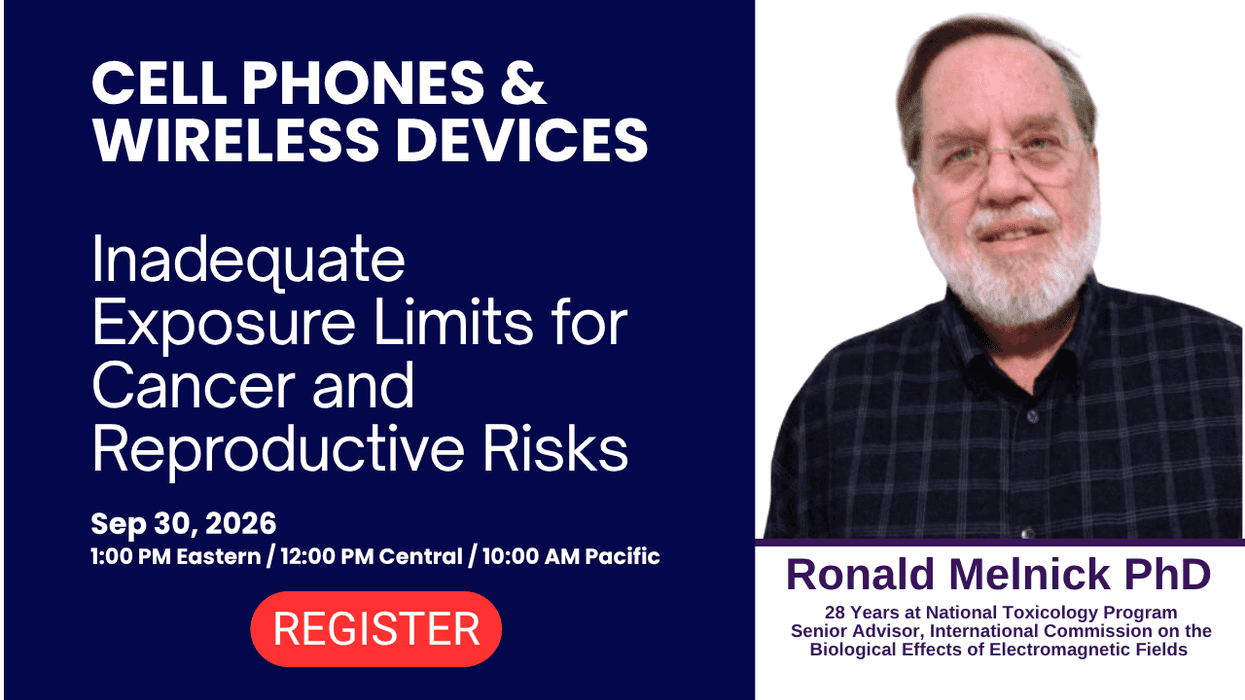 CELL PHONES & WIRELESS DEVICES

Inadequate Exposure Limits for Cancer and Reproductive Risks

Sep 30, 2026
1:00 PM Eastern / 12:00 PM Central / 10:00 AM Pacific

REGISTER

Ronald Melnick PhD
28 Years at National Toxicology Program
Senior Advisor, International Commission on the Biological Effects of Electromagnetic Fields